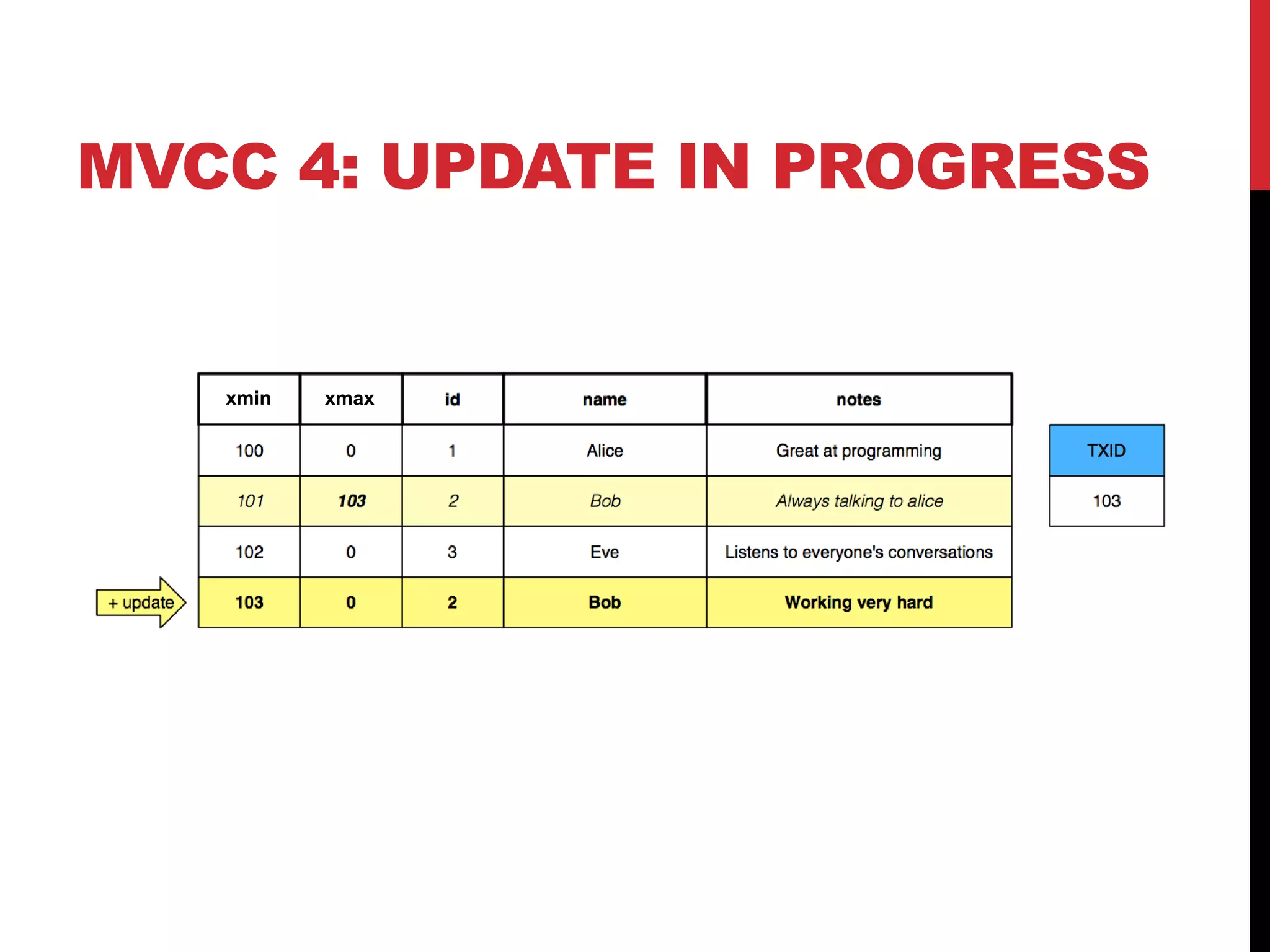 MVCC 4: UPDATE IN PROGRESS

| xmin | xmax | id | name | notes |
|---|---|---|---|---|
| 100 | 0 | 1 | Alice | Great at programming |
| 101 | 103 | 2 | Bob | Always talking to alice |
| 102 | 0 | 3 | Eve | Listens to everyone's conversations |
| 103 | 0 | 2 | Bob | Working very hard |

+ update

| TXID |
|---|
| 103 |